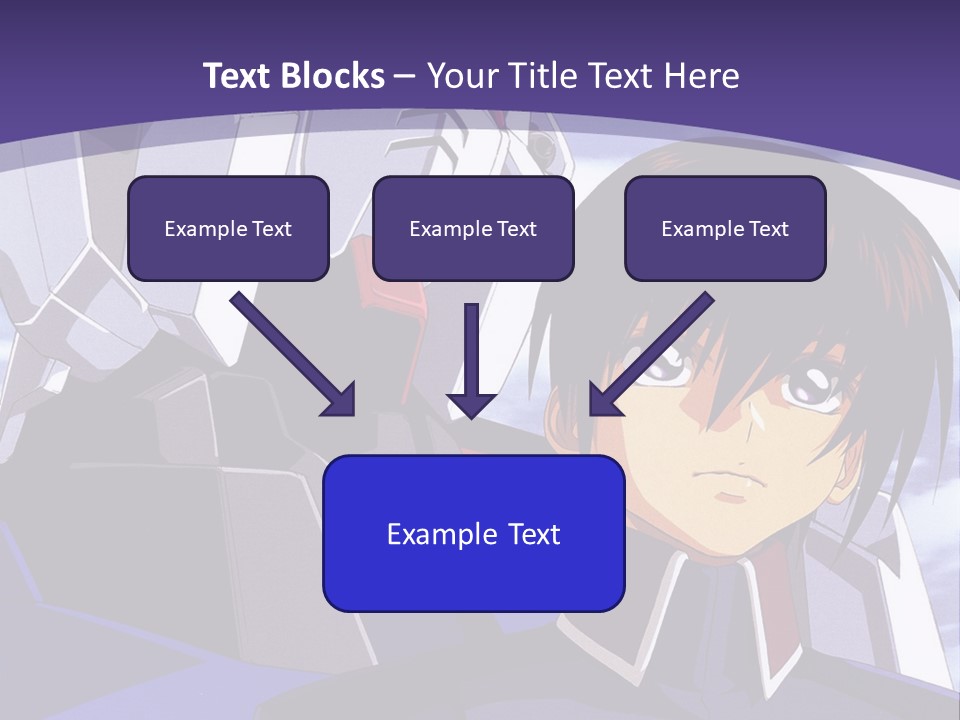 Text Blocks – Your Title Text Here

Example Text

Example Text

Example Text

Example Text